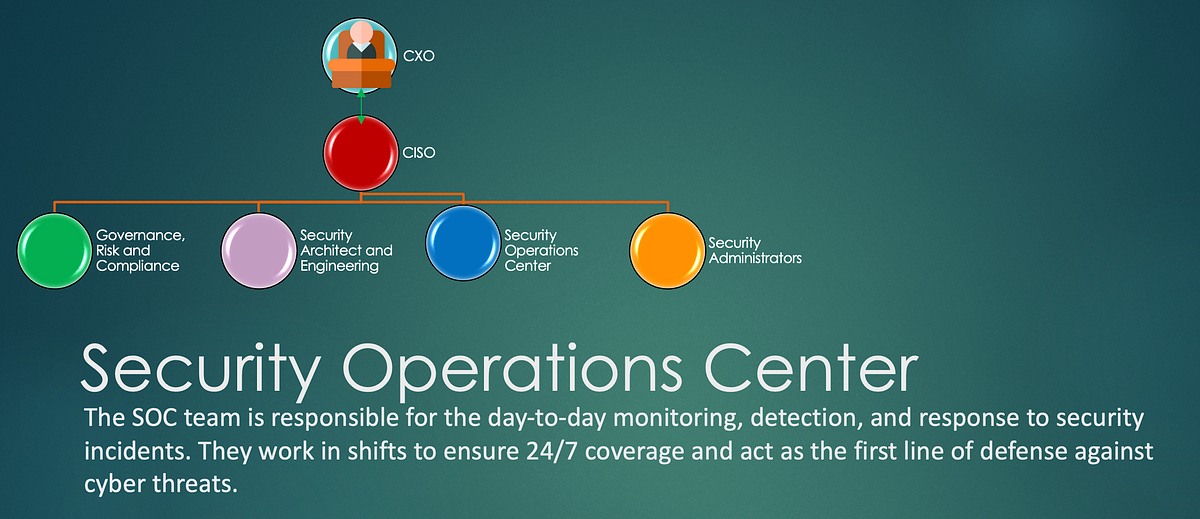 CXO

CISO

Governance, Risk and Compliance

Security Architect and Engineering

Security Operations Center

Security Administrators

Security Operations Center

The SOC team is responsible for the day-to-day monitoring, detection, and response to security incidents. They work in shifts to ensure 24/7 coverage and act as the first line of defense against cyber threats.